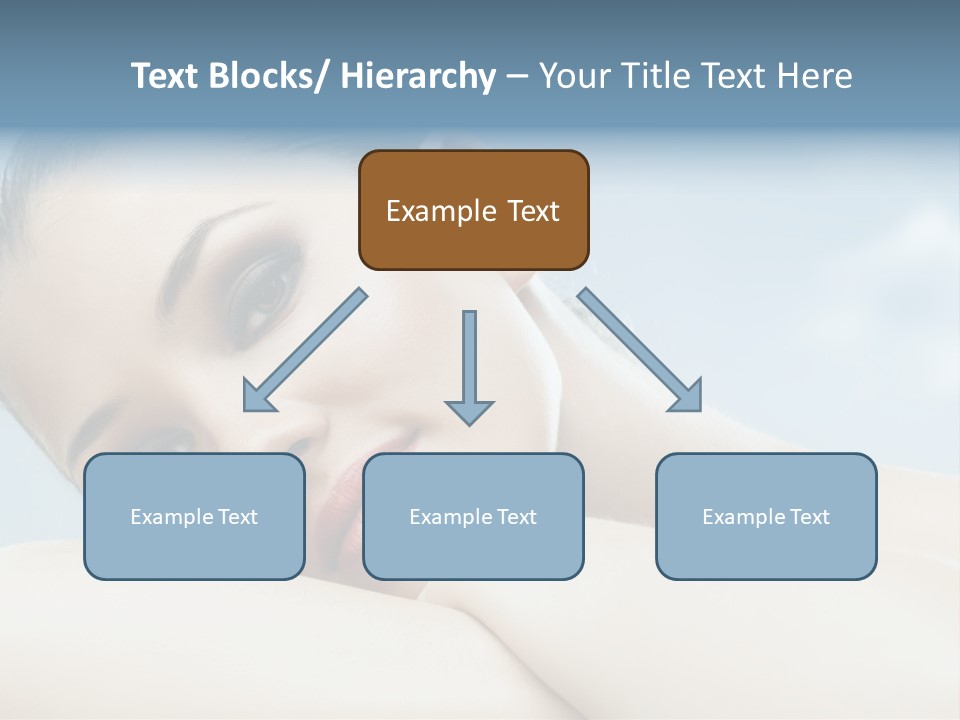 Text Blocks/ Hierarchy – Your Title Text Here

Example Text

Example Text

Example Text

Example Text